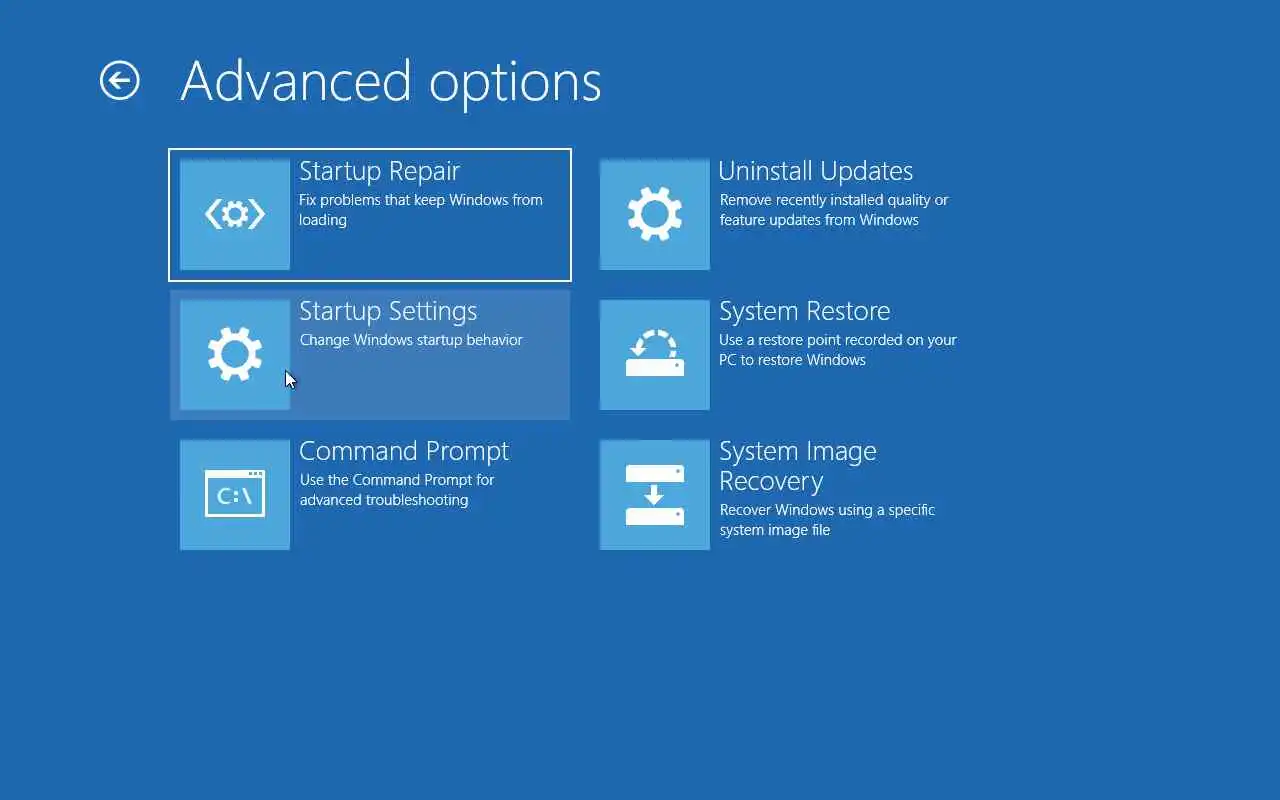 Advanced options

Startup Repair
Fix problems that keep Windows from loading

Startup Settings
Change Windows startup behavior

C:\
Command Prompt
Use the Command Prompt for advanced troubleshooting

Uninstall Updates
Remove recently installed quality or feature updates from Windows

System Restore
Use a restore point recorded on your PC to restore Windows

System Image Recovery
Recover Windows using a specific system image file